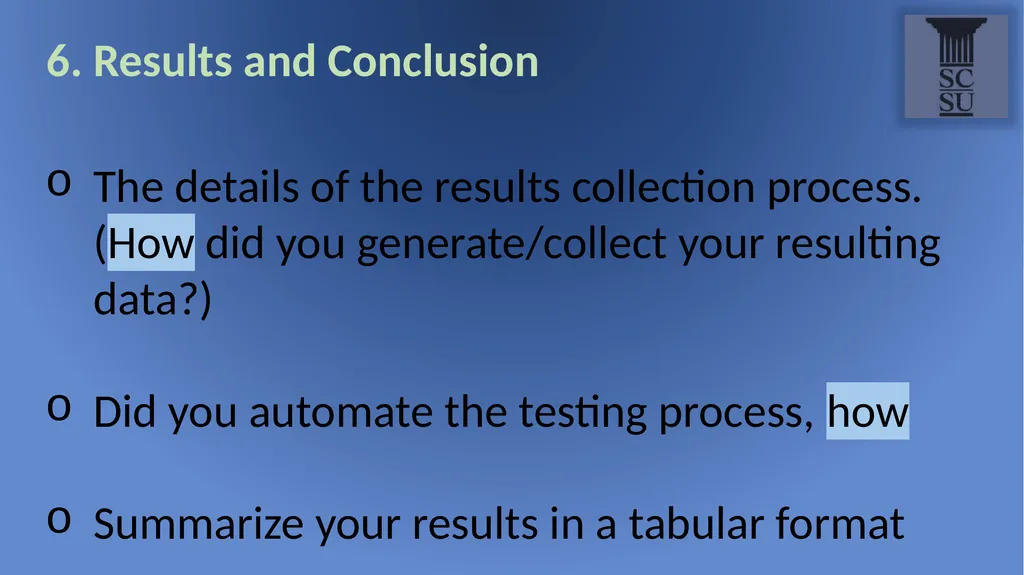 6. Results and Conclusion

SC
SU

o The details of the results collection process. (How did you generate/collect your resulting data?)

o Did you automate the testing process, how

o Summarize your results in a tabular format